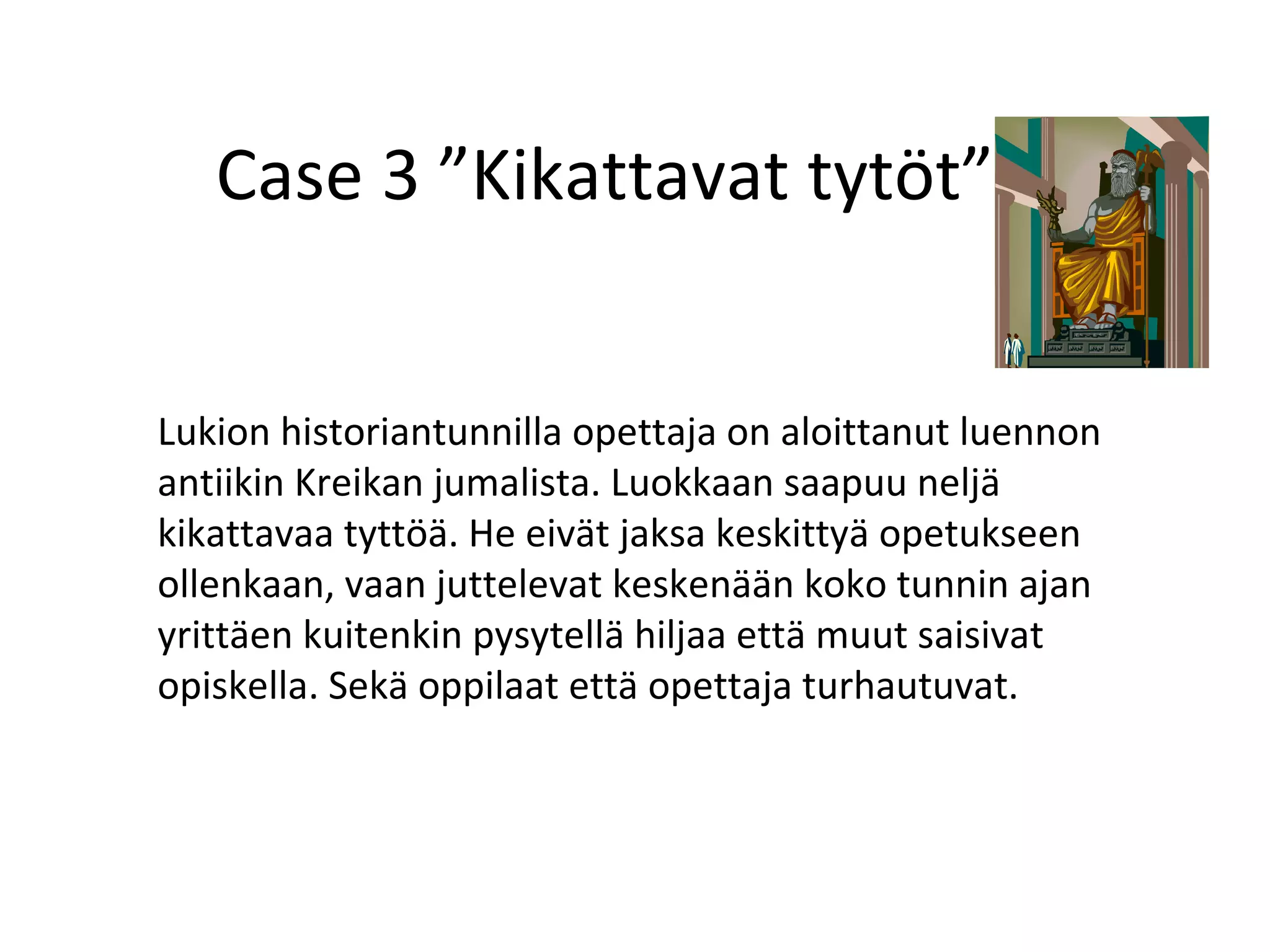 Case 3 ”Kikattavat tytöt”

Lukion historiantunnilla opettaja on aloittanut luennon antiikin Kreikan jumalista. Luokkaan saapuu neljä kikattavaa tyttöä. He eivät jaksa keskittyä opetukseen ollenkaan, vaan juttelevat keskenään koko tunnin ajan yrittäen kuitenkin pysytellä hiljaa että muut saisivat opiskella. Sekä oppilaat että opettaja turhautuvat.